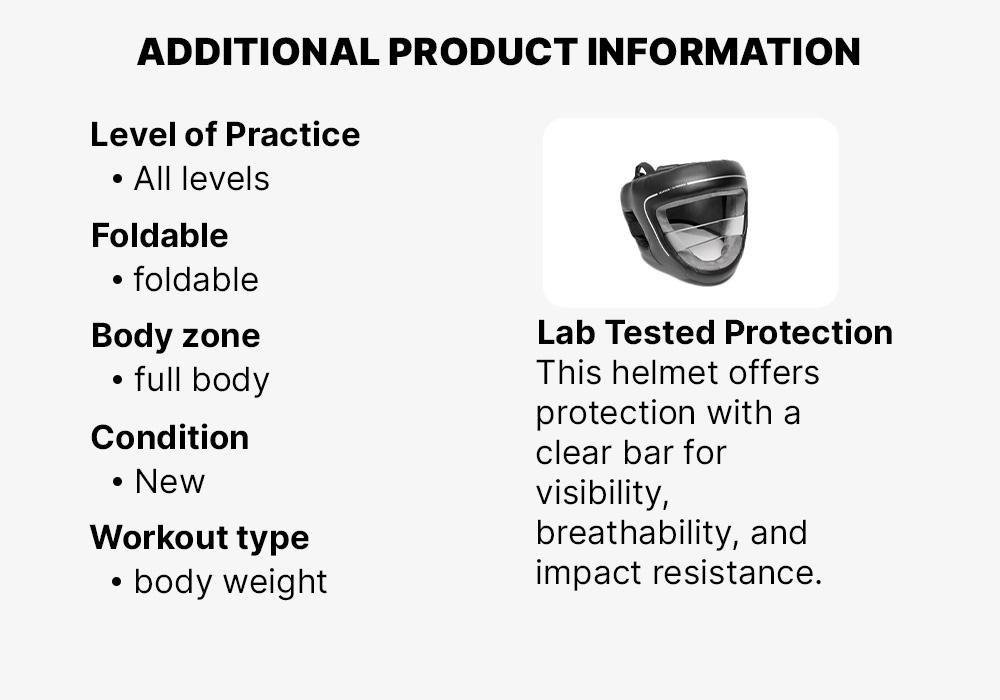 ADDITIONAL PRODUCT INFORMATION

Level of Practice
• All levels

Foldable
• foldable

Body zone
• full body

Condition
• New

Workout type
• body weight

Lab Tested Protection
This helmet offers protection with a clear bar for visibility, breathability, and impact resistance.